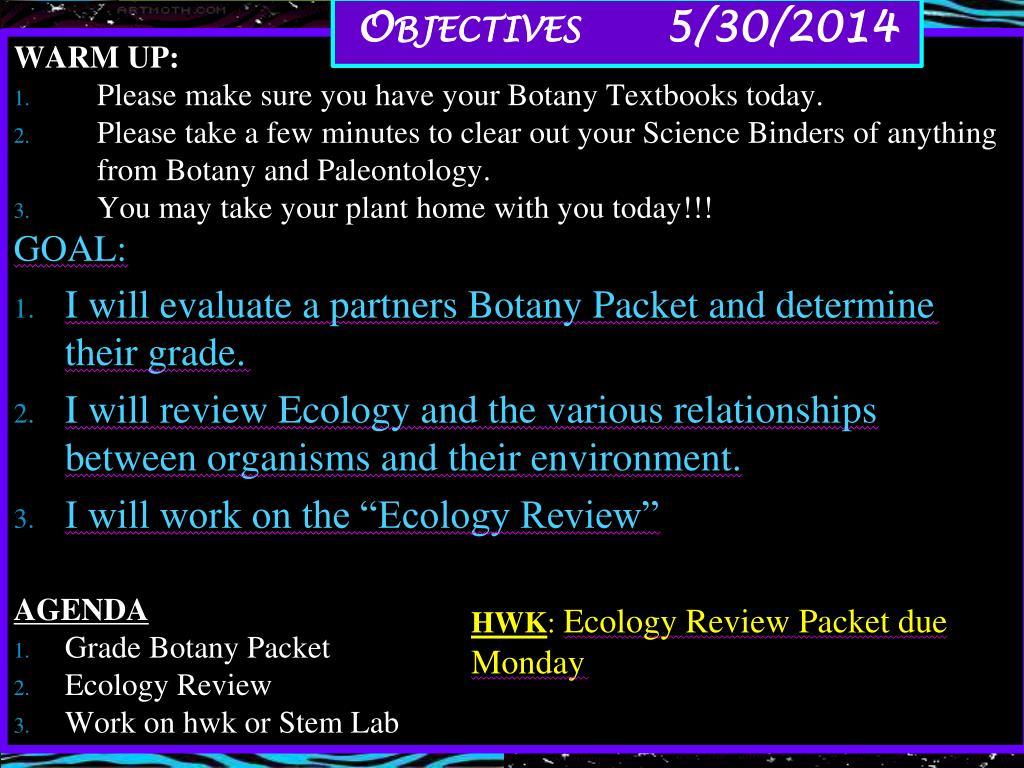 ARTMOTH.COM

OBJECTIVES 5/30/2014

WARM UP:
1. Please make sure you have your Botany Textbooks today.
2. Please take a few minutes to clear out your Science Binders of anything from Botany and Paleontology.
3. You may take your plant home with you today!!!

GOAL:
1. I will evaluate a partners Botany Packet and determine their grade.
2. I will review Ecology and the various relationships between organisms and their environment.
3. I will work on the “Ecology Review”

AGENDA
1. Grade Botany Packet
2. Ecology Review
3. Work on hwk or Stem Lab

HWK: Ecology Review Packet due Monday